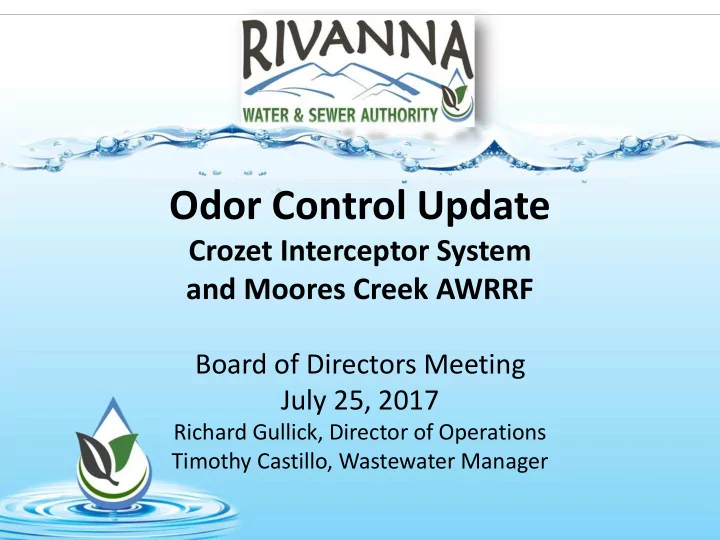 RIVANNA
WATER & SEWER AUTHORITY

Odor Control Update
Crozet Interceptor System and Moores Creek AWRRF

Board of Directors Meeting
July 25, 2017
Richard Gullick, Director of Operations
Timothy Castillo, Wastewater Manager